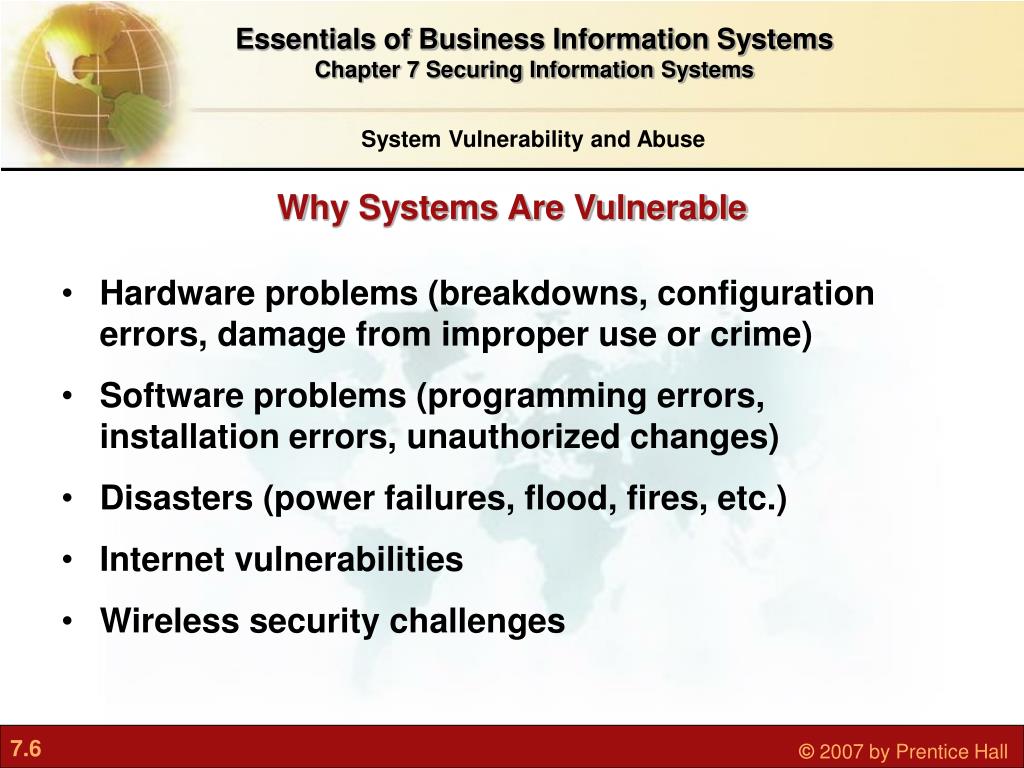 Essentials of Business Information Systems
Chapter 7 Securing Information Systems

System Vulnerability and Abuse

Why Systems Are Vulnerable

• Hardware problems (breakdowns, configuration errors, damage from improper use or crime)
• Software problems (programming errors, installation errors, unauthorized changes)
• Disasters (power failures, flood, fires, etc.)
• Internet vulnerabilities
• Wireless security challenges

7.6

© 2007 by Prentice Hall